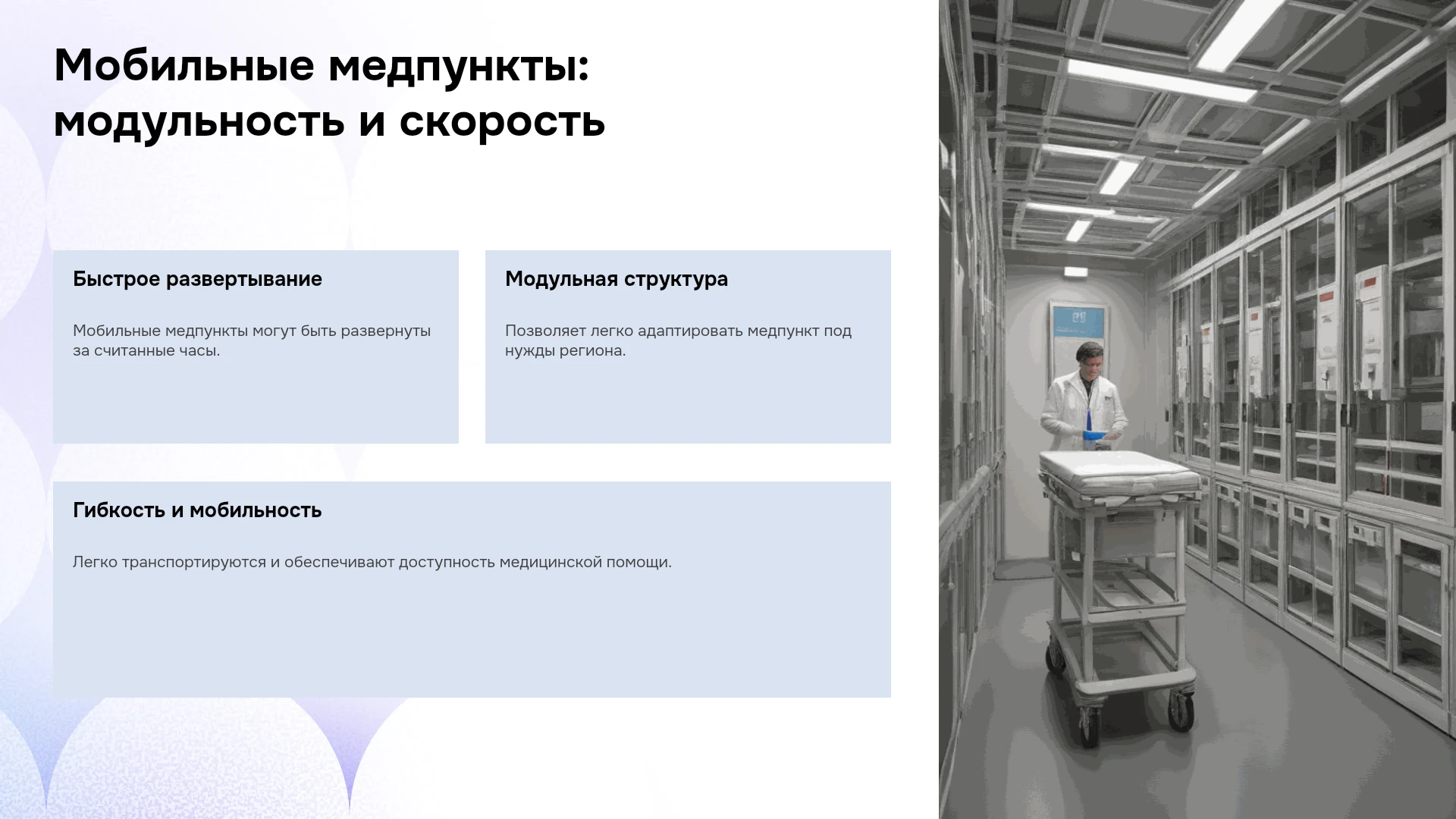 Мобильные медпункты: модульность и скорость

Быстрое развертывание

Мобильные медпункты могут быть развернуты за считанные часы.

Модульная структура

Позволяет легко адаптировать медпункт под нужды региона.

Гибкость и мобильность

Легко транспортируются и обеспечивают доступность медицинской помощи.